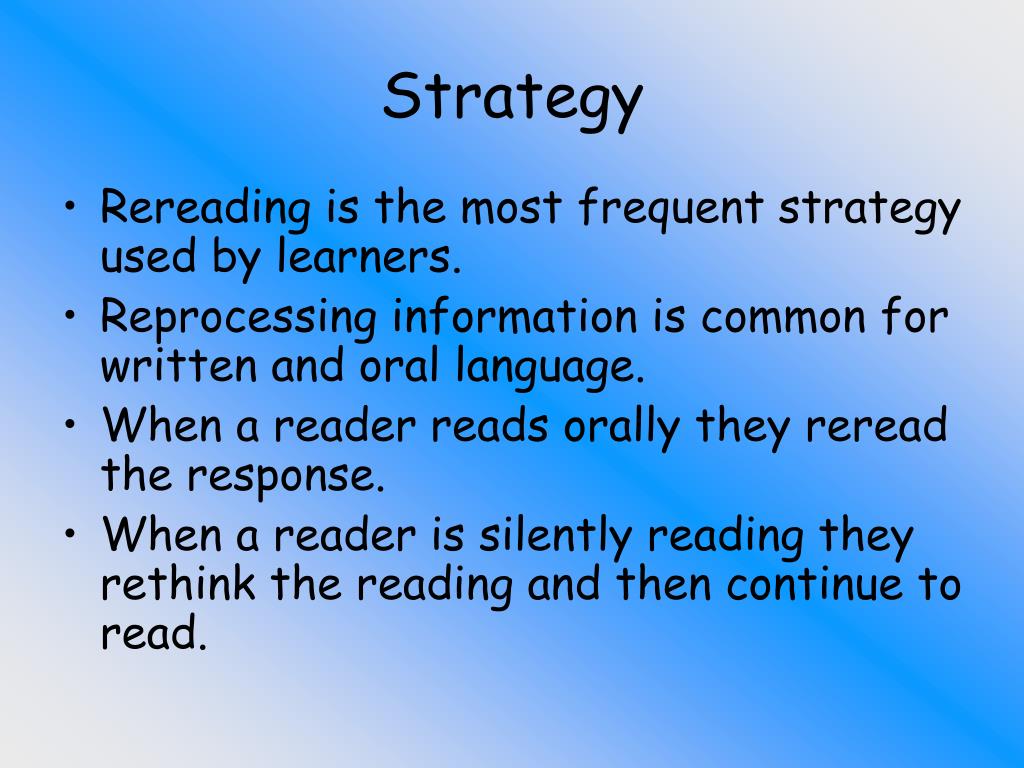 Strategy

• Rereading is the most frequent strategy used by learners.
• Reprocessing information is common for written and oral language.
• When a reader reads orally they reread the response.
• When a reader is silently reading they rethink the reading and then continue to read.